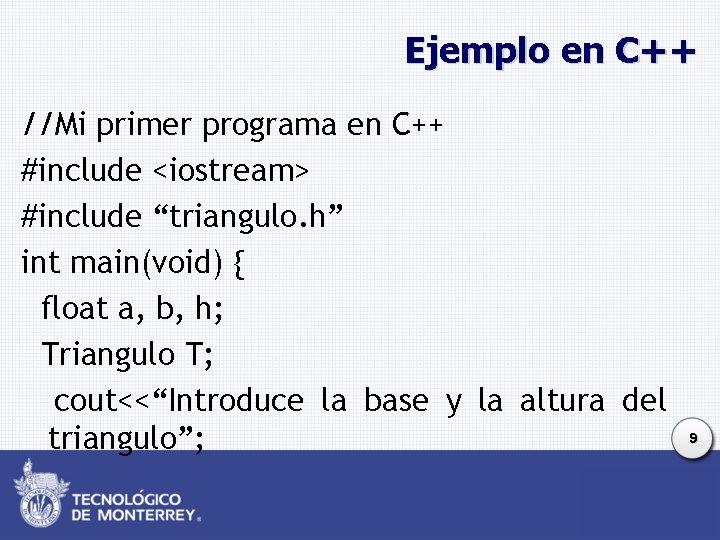 Ejemplo en C++

//Mi primer programa en C++
#include <iostream>
#include “triangulo.h”
int main(void) {
float a, b, h;
Triangulo T;
cout<<“Introduce la base y la altura del triangulo”;

9

TECNOLÓGICO DE MONTERREY®